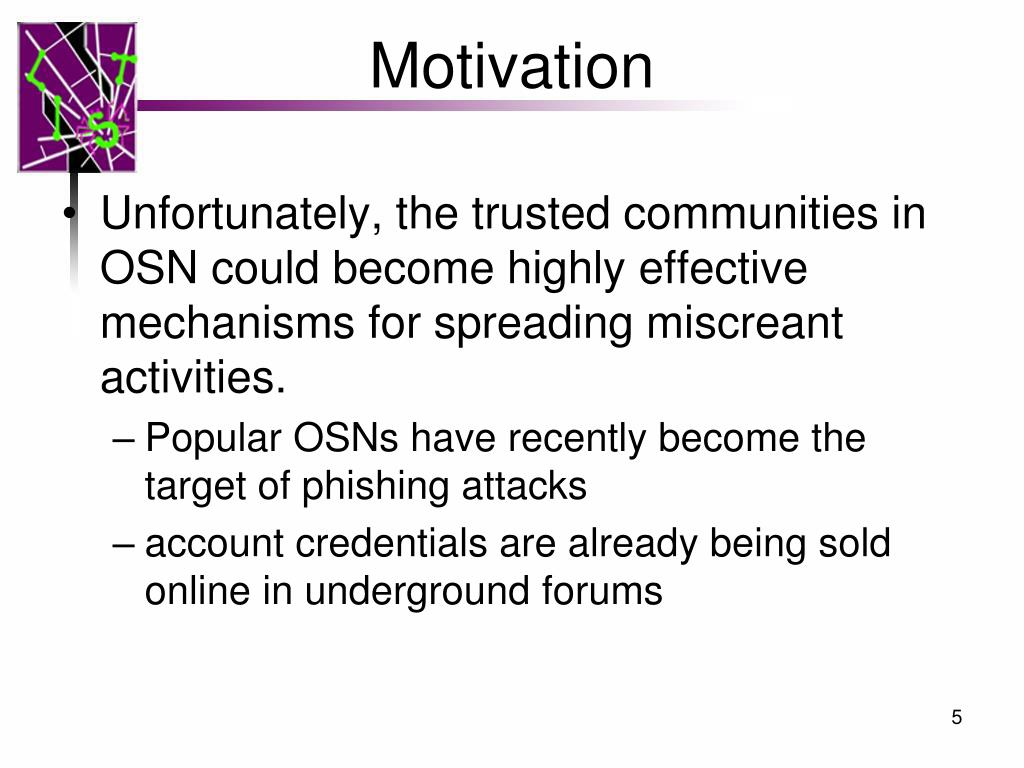 Motivation

• Unfortunately, the trusted communities in OSN could become highly effective mechanisms for spreading miscreant activities.

– Popular OSNs have recently become the target of phishing attacks

– account credentials are already being sold online in underground forums

5